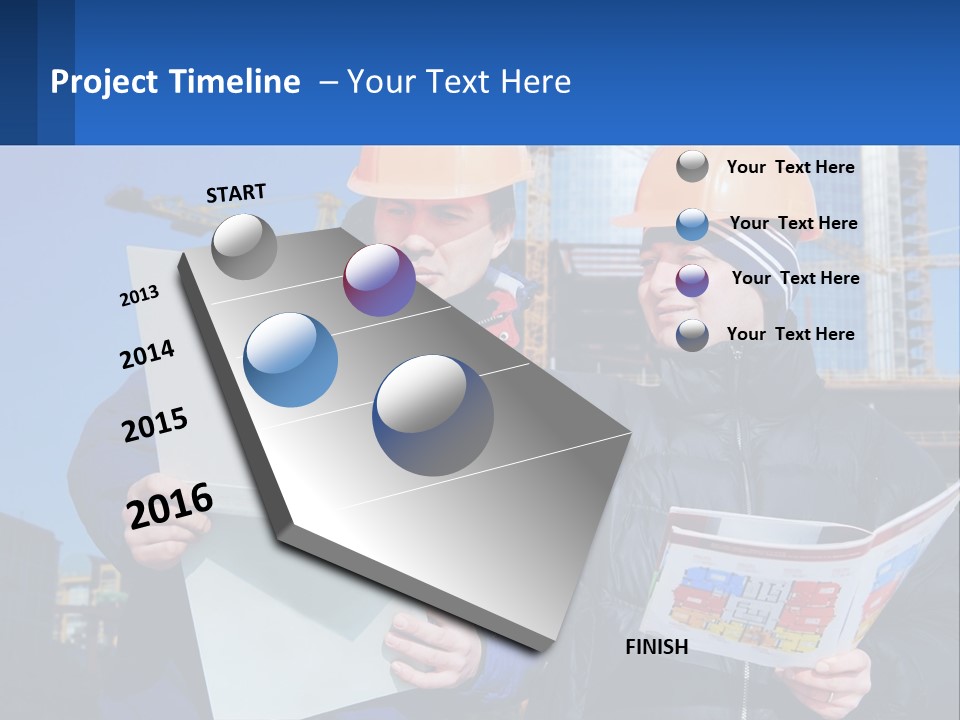 Project Timeline – Your Text Here

START

2013

2014

2015

2016

FINISH

Your Text Here

Your Text Here

Your Text Here

Your Text Here